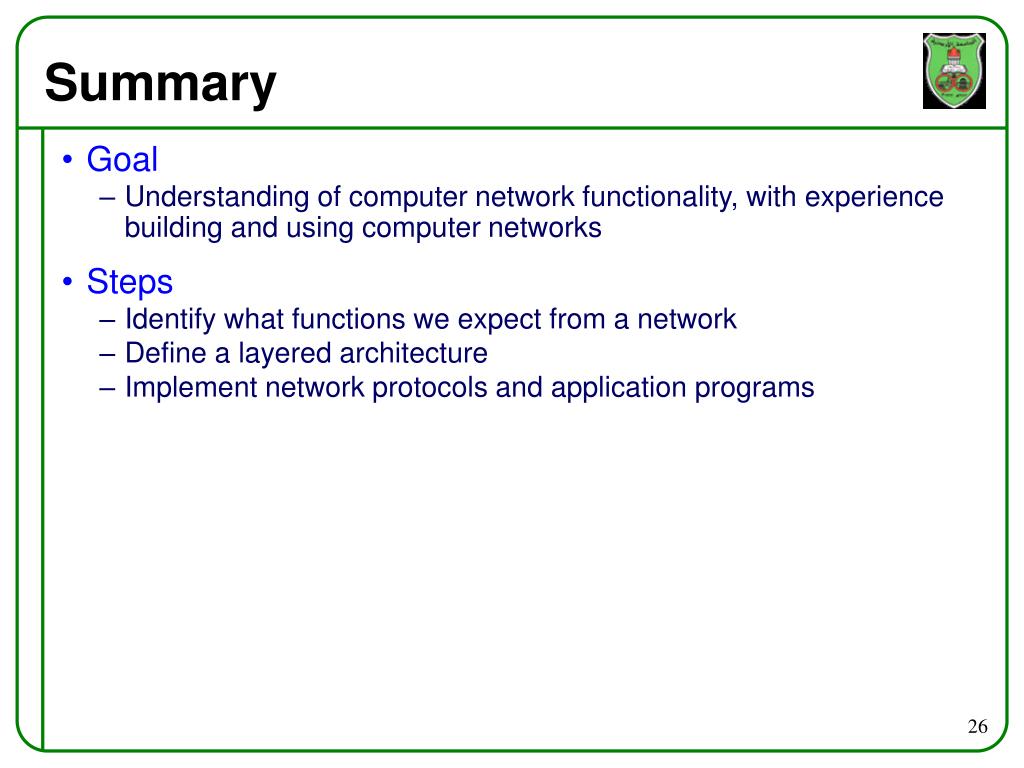 Summary

• Goal
– Understanding of computer network functionality, with experience building and using computer networks

• Steps
– Identify what functions we expect from a network
– Define a layered architecture
– Implement network protocols and application programs

26